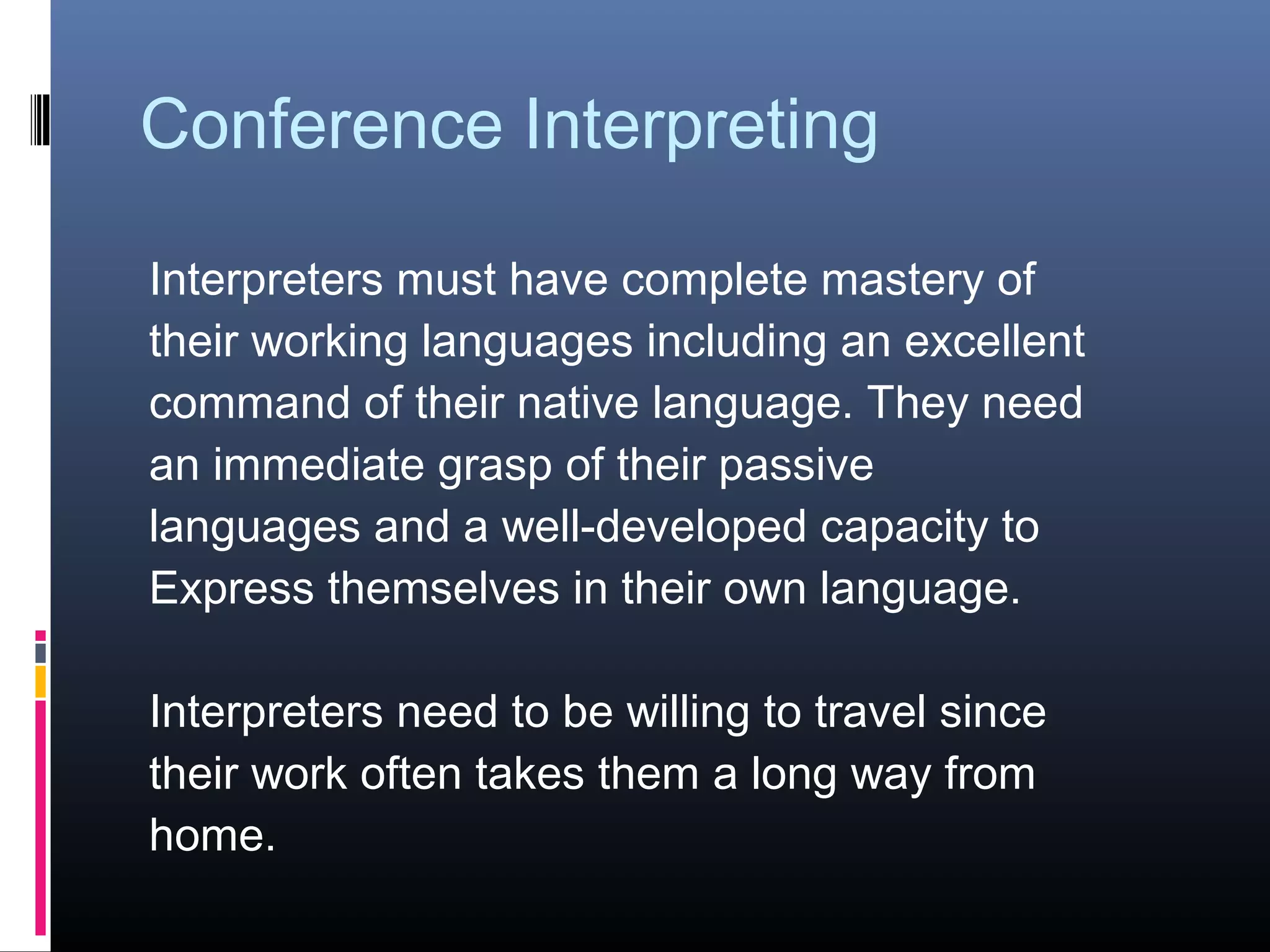 Conference Interpreting

Interpreters must have complete mastery of their working languages including an excellent command of their native language. They need an immediate grasp of their passive languages and a well-developed capacity to Express themselves in their own language.

Interpreters need to be willing to travel since their work often takes them a long way from home.